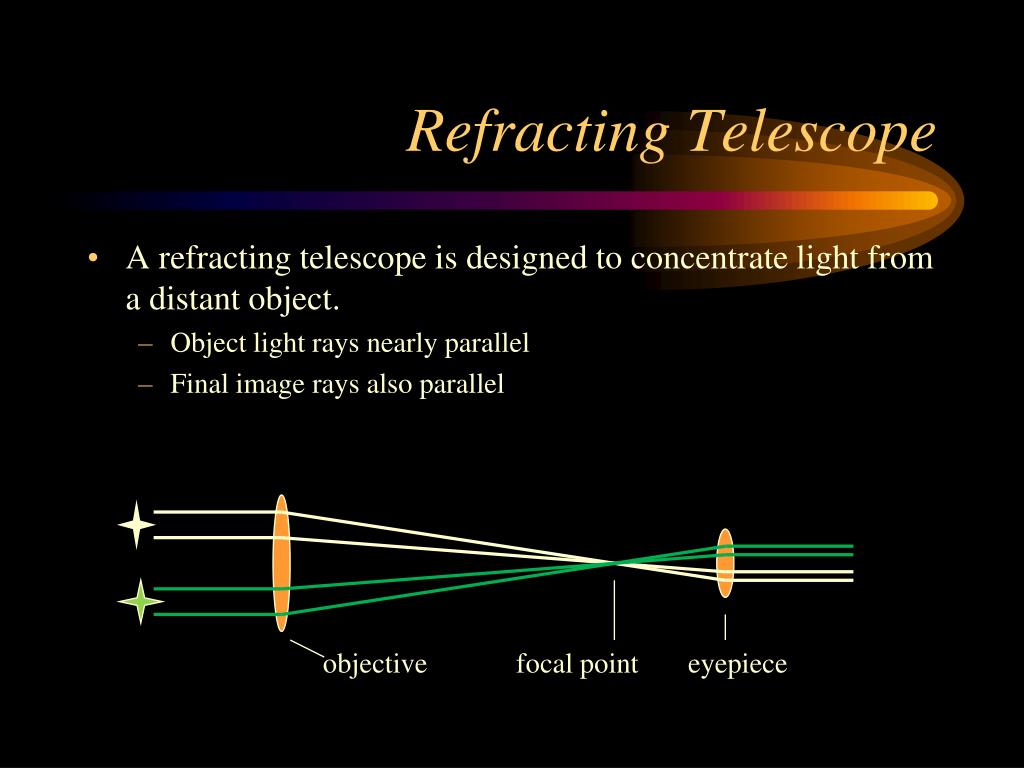 Refracting Telescope

• A refracting telescope is designed to concentrate light from a distant object.
– Object light rays nearly parallel
– Final image rays also parallel

objective
focal point
eyepiece